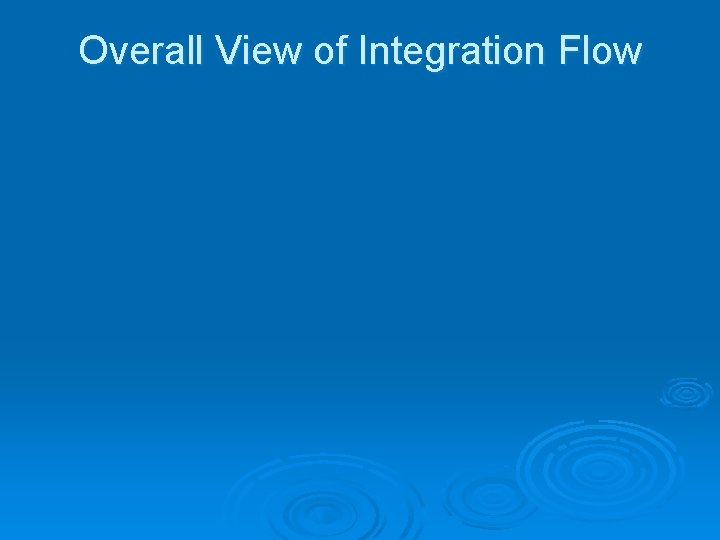 Overall View of Integration Flow